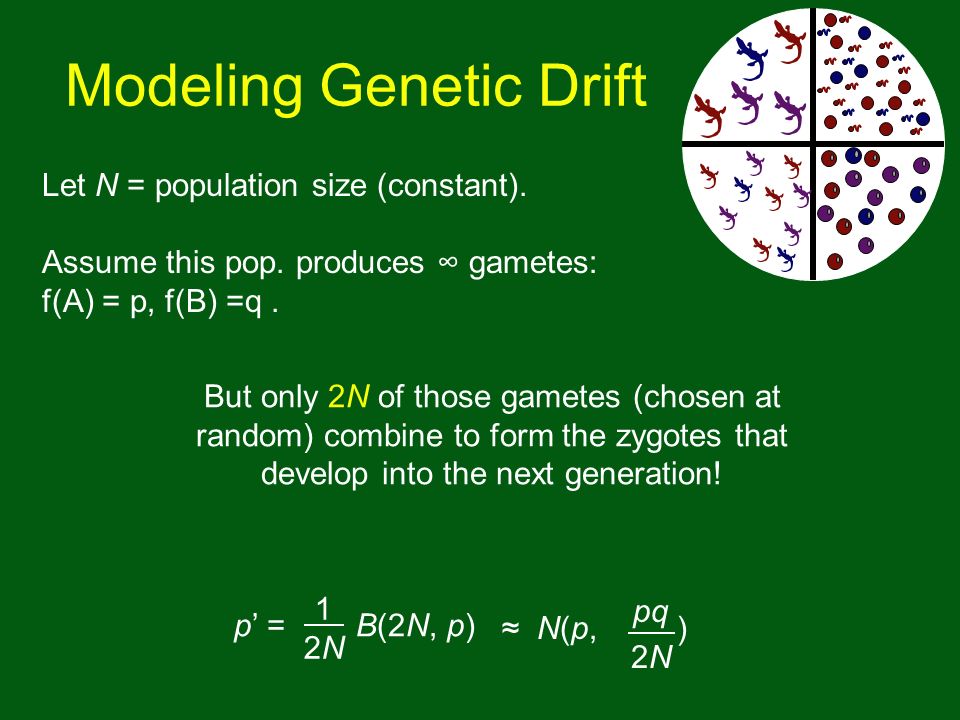 Modeling Genetic Drift

Let $N$ = population size (constant).

Assume this pop. produces ∞ gametes:
f(A) = p, f(B) =q .

But only $2N$ of those gametes (chosen at random) combine to form the zygotes that develop into the next generation!

$p' = \frac{1}{2N} B(2N, p) \approx N(p, \frac{pq}{2N})$